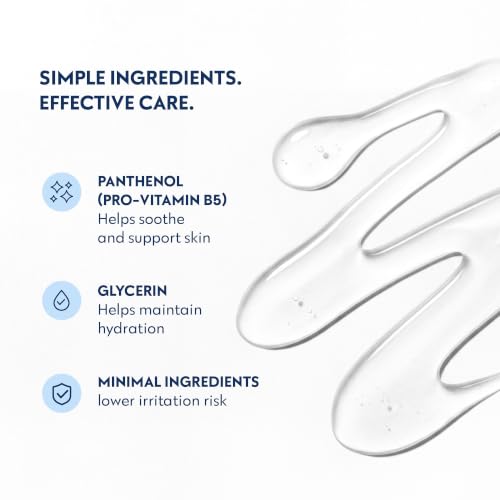 SIMPLE INGREDIENTS.
EFFECTIVE CARE.

PANTHENOL
(PRO-VITAMIN B5)
Helps soothe and support skin

GLYCERIN
Helps maintain hydration

MINIMAL INGREDIENTS
lower irritation risk